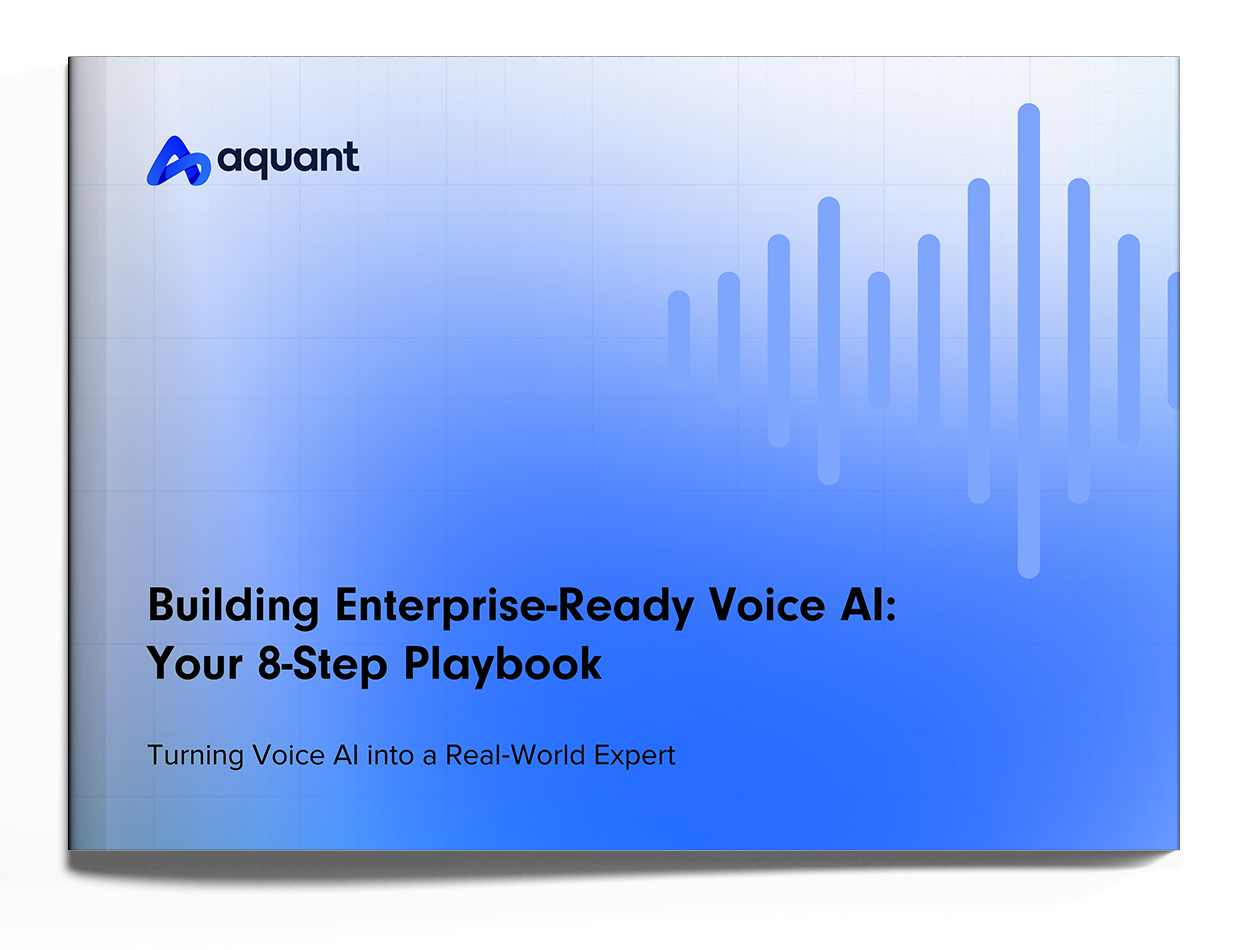 aquant

Building Enterprise-Ready Voice AI: Your 8-Step Playbook

Turning Voice AI into a Real-World Expert